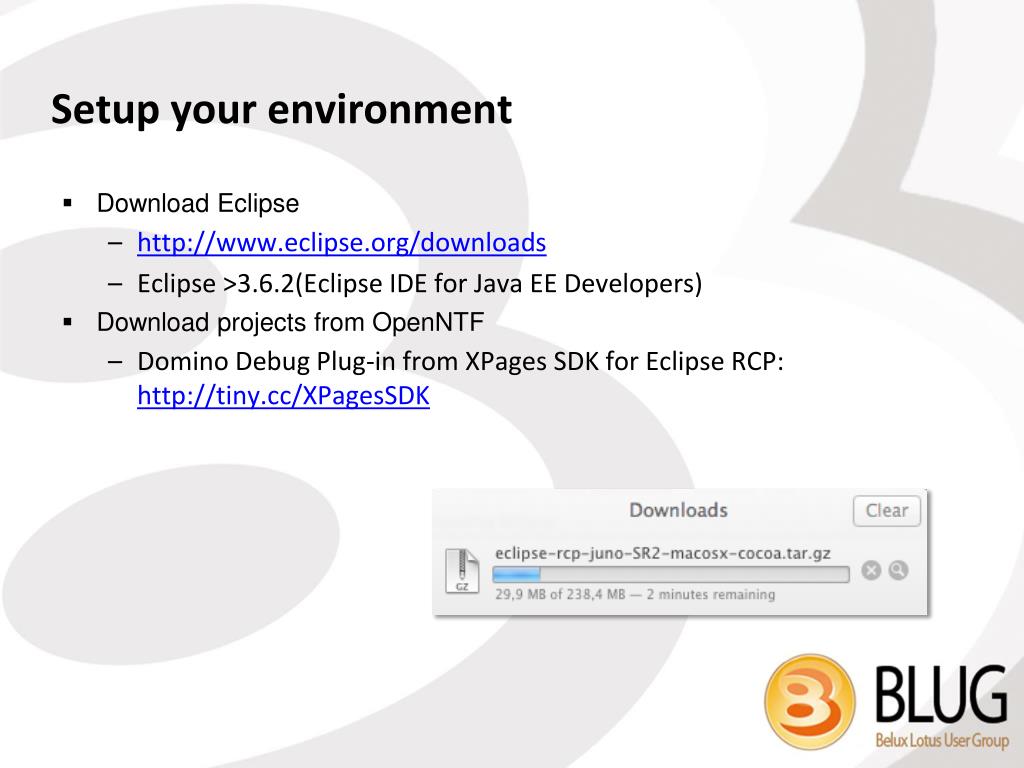 Setup your environment

▪ Download Eclipse
– http://www.eclipse.org/downloads
– Eclipse >3.6.2(Eclipse IDE for Java EE Developers)
▪ Download projects from OpenNTF
– Domino Debug Plug-in from XPages SDK for Eclipse RCP: http://tiny.cc/XPagesSDK

Downloads
Clear
GZ
eclipse-rcp-juno-SR2-macosx-cocoa.tar.gz
29,9 MB of 238,4 MB — 2 minutes remaining

BLUG
Belux Lotus User Group